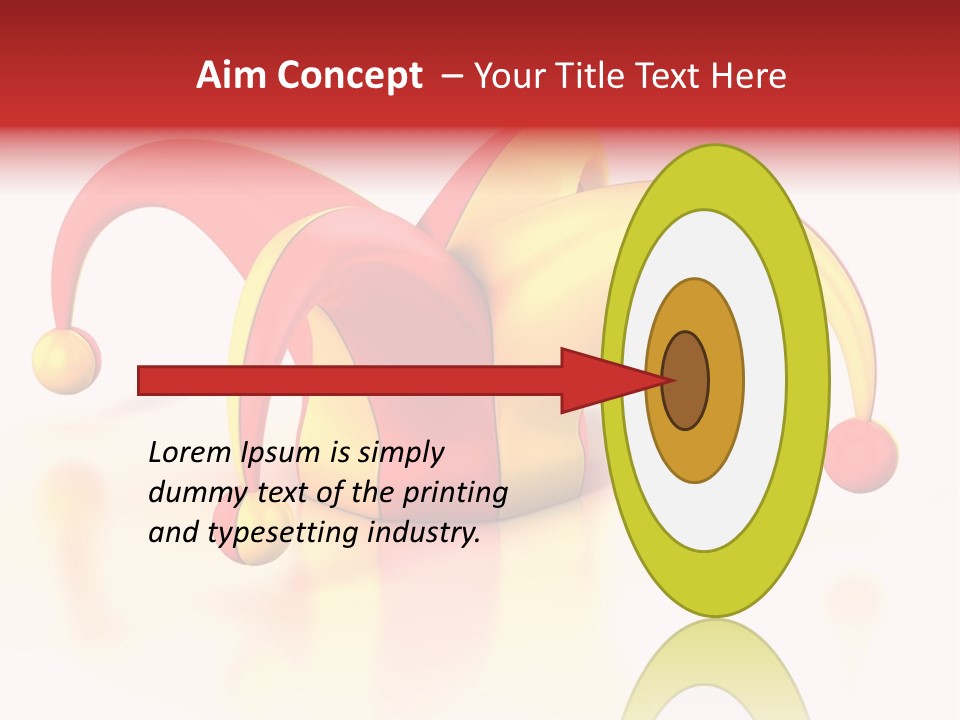 Aim Concept – Your Title Text Here

Lorem Ipsum is simply dummy text of the printing and typesetting industry.